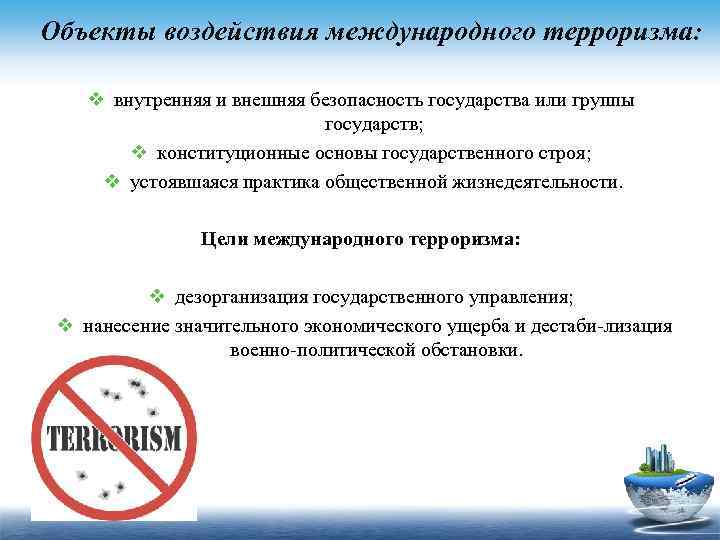 Объекты воздействия международного терроризма:

❖ внутренняя и внешняя безопасность государства или группы государств;
❖ конституционные основы государственного строя;
❖ устоявшаяся практика общественной жизнедеятельности.

Цели международного терроризма:

❖ дезорганизация государственного управления;
❖ нанесение значительного экономического ущерба и дестаби-лизация военно-политической обстановки.

TERRORISM